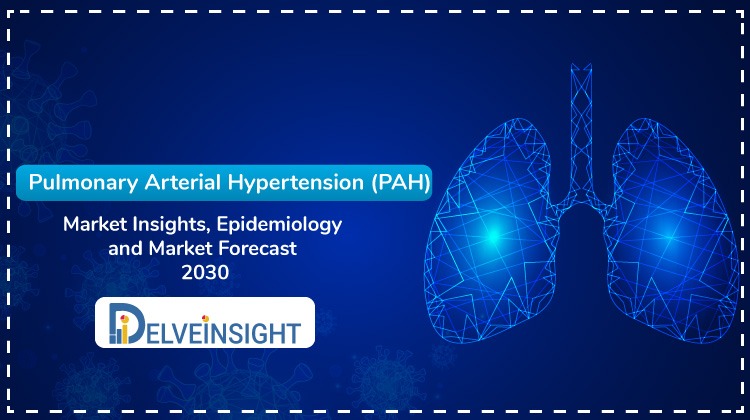 Pulmonary Arterial Hypertension (PAH)

Market Insights, Epidemiology and Market Forecast 2030

DELVEINSIGHT